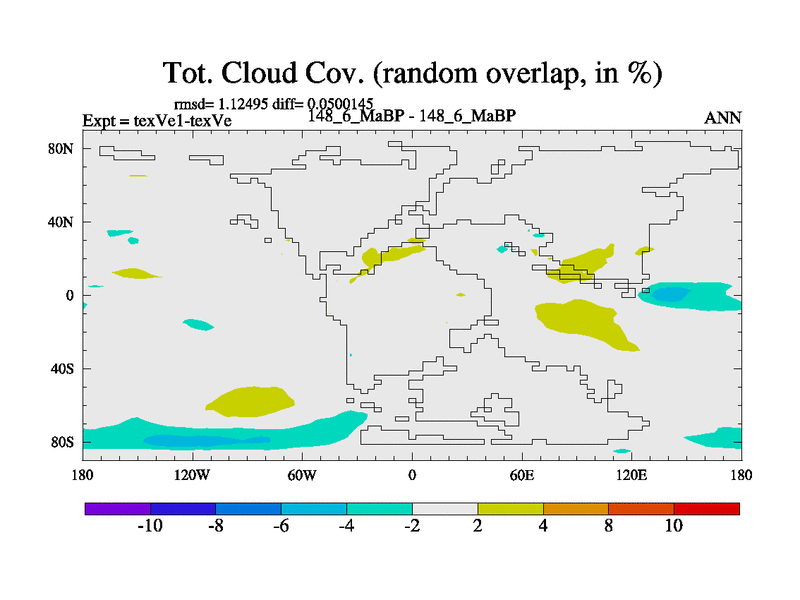 Tot. Cloud Cov. (random overlap, in %)

rmsd= 1.12495 diff= 0.0500145
Expt = texVe1-texVe 148_6_MaBP - 148_6_MaBP ANN

80N
40N
0
40S
80S

180 120W 60W 0 60E 120E 180

-10 -8 -6 -4 -2 2 4 8 10